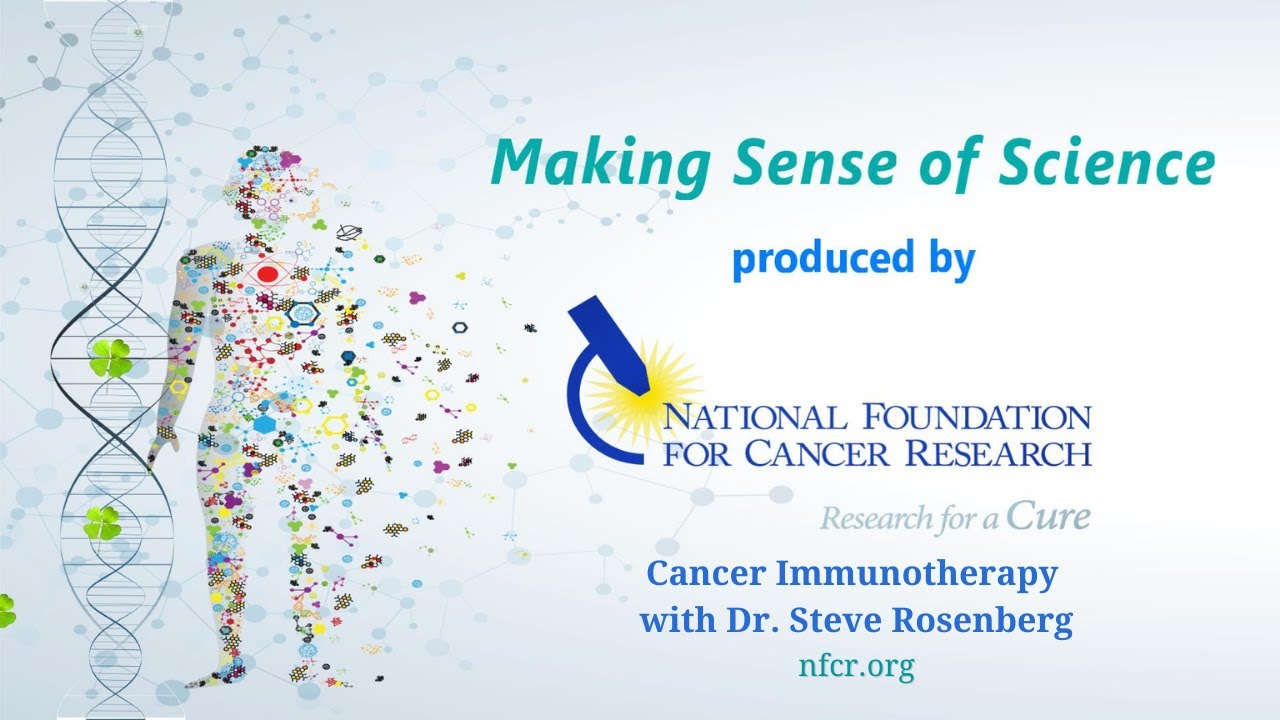 Making Sense of Science

produced by

NATIONAL FOUNDATION FOR CANCER RESEARCH

Research for a Cure

Cancer Immunotherapy with Dr. Steve Rosenberg

nfcr.org